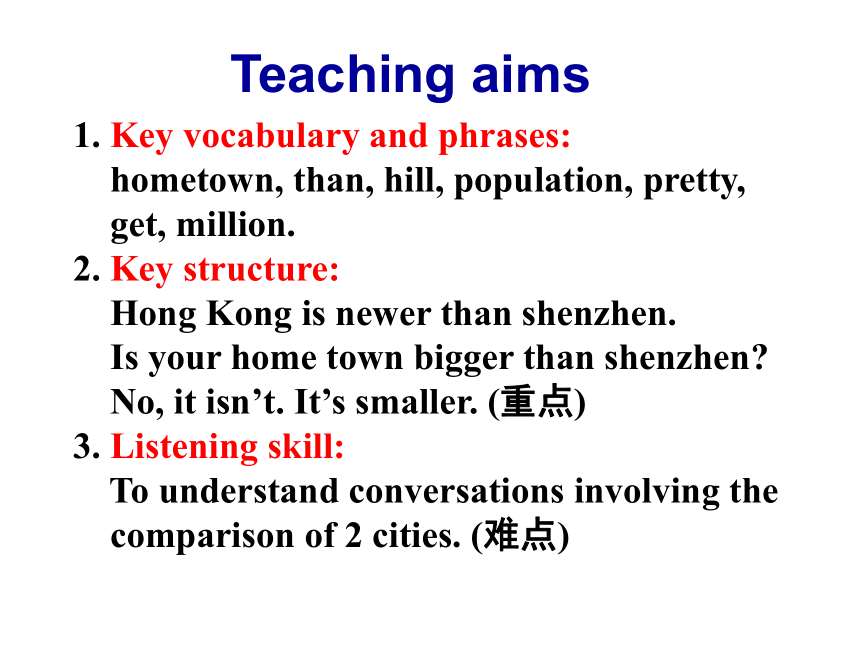 Teaching aims

1. Key vocabulary and phrases:
hometown, than, hill, population, pretty, get, million.

2. Key structure:
Hong Kong is newer than shenzhen.
Is your home town bigger than shenzhen?
No, it isn’t. It’s smaller. (重点)

3. Listening skill:
To understand conversations involving the comparison of 2 cities. (难点)